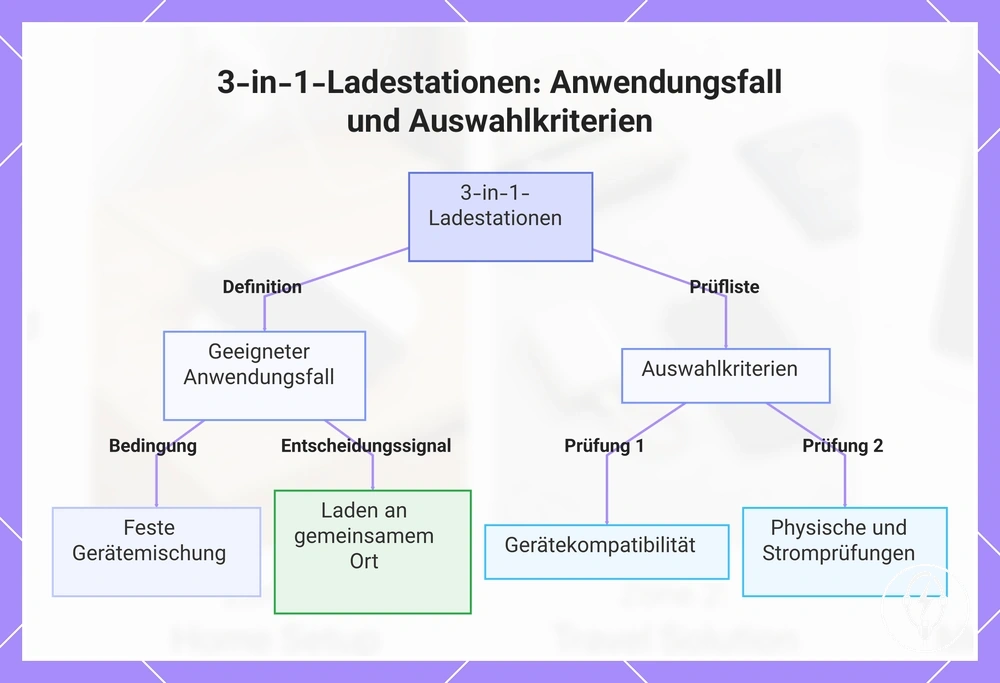 3-in-1-Ladestationen: Anwendungsfall und Auswahlkriterien

3-in-1-Ladestationen

Definition

Prüfliste

Geeigneter Anwendungsfall

Auswahlkriterien

Bedingung

Entscheidungssignal

Prüfung 1

Prüfung 2

Feste Gerätemischung

Laden an gemeinsamem Ort

Gerätekompatibilität

Physische und Stromprüfungen